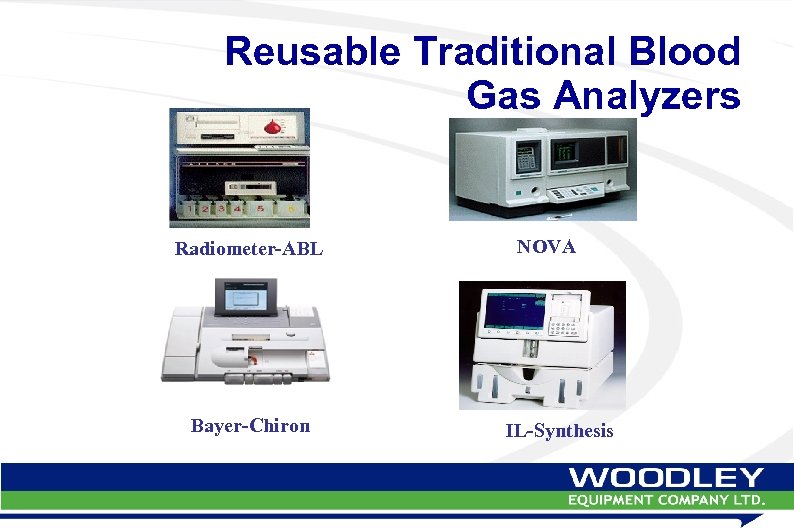 Reusable Traditional Blood Gas Analyzers

1 2 3 4 5 6

Radiometer-ABL

NOVA

Bayer-Chiron

IL-Synthesis

WOODLEY
EQUIPMENT COMPANY LTD.